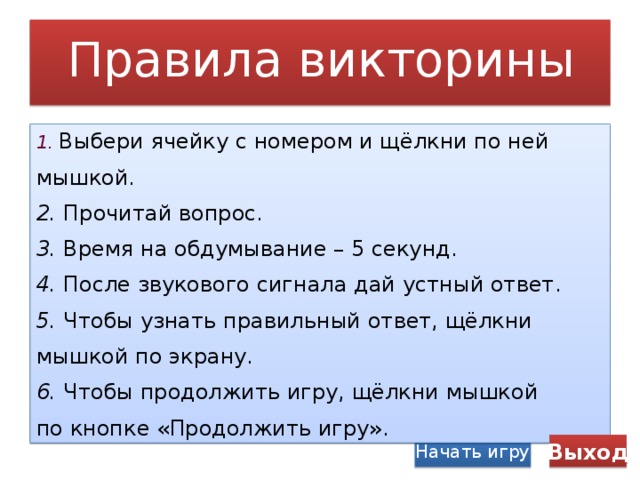 Правила викторины

1. Выбери ячейку с номером и щёлкни по ней мышкой.
2. Прочитай вопрос.
3. Время на обдумывание – 5 секунд.
4. После звукового сигнала дай устный ответ.
5. Чтобы узнать правильный ответ, щёлкни мышкой по экрану.
6. Чтобы продолжить игру, щёлкни мышкой по кнопке «Продолжить игру».

Начать игру

Выход